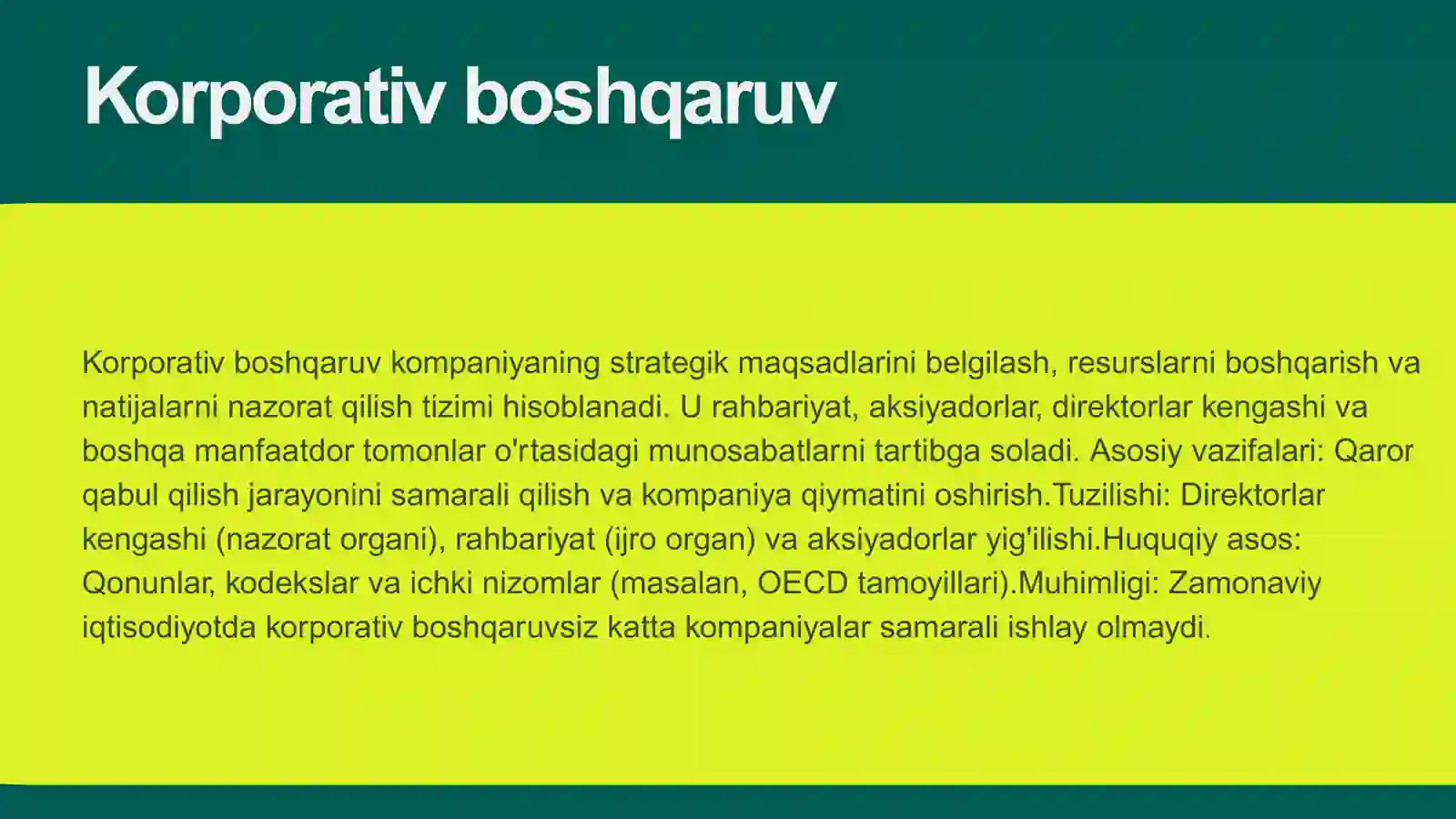 Korporativ boshqaruv

Korporativ boshqaruv kompaniyaning strategik maqsadlarini belgilash, resurslarni boshqarish va natijalarni nazorat qilish tizimi hisoblanadi. U rahbariyat, aksiyadorlar, direktorlar kengashi va boshqa manfaatdor tomonlar o'rtasidagi munosabatlarni tartibga soladi. Asosiy vazifalari: Qaror qabul qilish jarayonini samarali qilish va kompaniya qiymatini oshirish.Tuzilishi: Direktorlar kengashi (nazorat organi), rahbariyat (ijro organ) va aksiyadorlar yig'ilishi.Huquqiy asos: Qonunlar, kodekslar va ichki nizomlar (masalan, OECD tamoyillari).Muhimligi: Zamonaviy iqtisodiyotda korporativ boshqaruvsiz katta kompaniyalar samarali ishlay olmaydi.